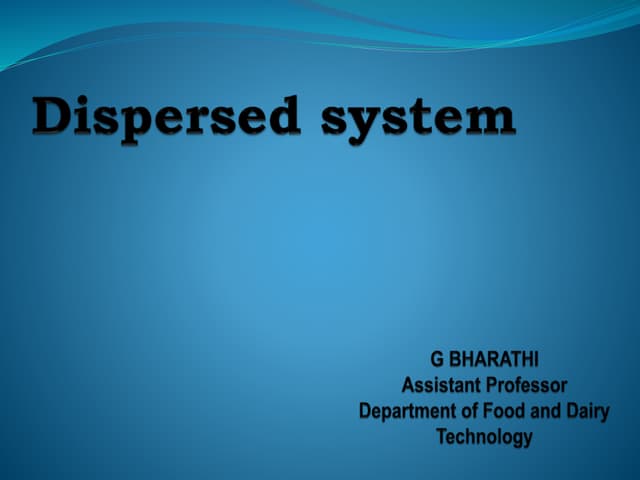 Dispersed system

G BHARATHI
Assistant Professor
Department of Food and Dairy Technology